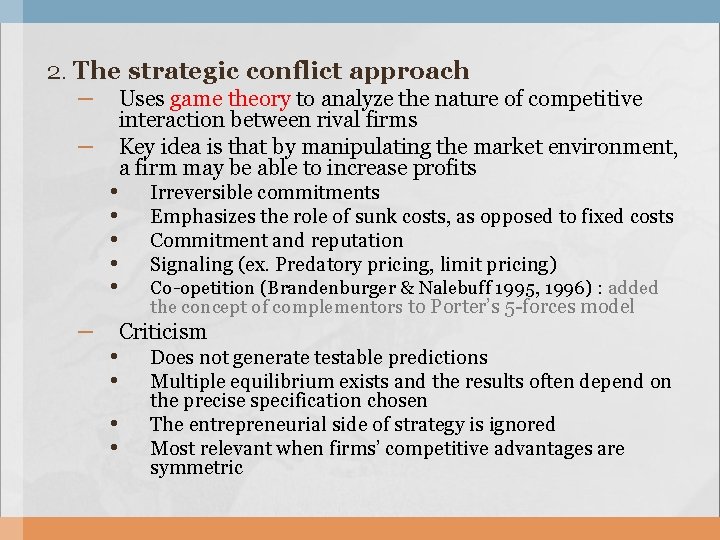 2. The strategic conflict approach

– Uses game theory to analyze the nature of competitive interaction between rival firms

– Key idea is that by manipulating the market environment, a firm may be able to increase profits

• Irreversible commitments
• Emphasizes the role of sunk costs, as opposed to fixed costs
• Commitment and reputation
• Signaling (ex. Predatory pricing, limit pricing)
• Co-opetition (Brandenburger & Nalebuff 1995, 1996) : added the concept of complementors to Porter's 5-forces model

– Criticism

• Does not generate testable predictions
• Multiple equilibrium exists and the results often depend on the precise specification chosen
• The entrepreneurial side of strategy is ignored
• Most relevant when firms' competitive advantages are symmetric